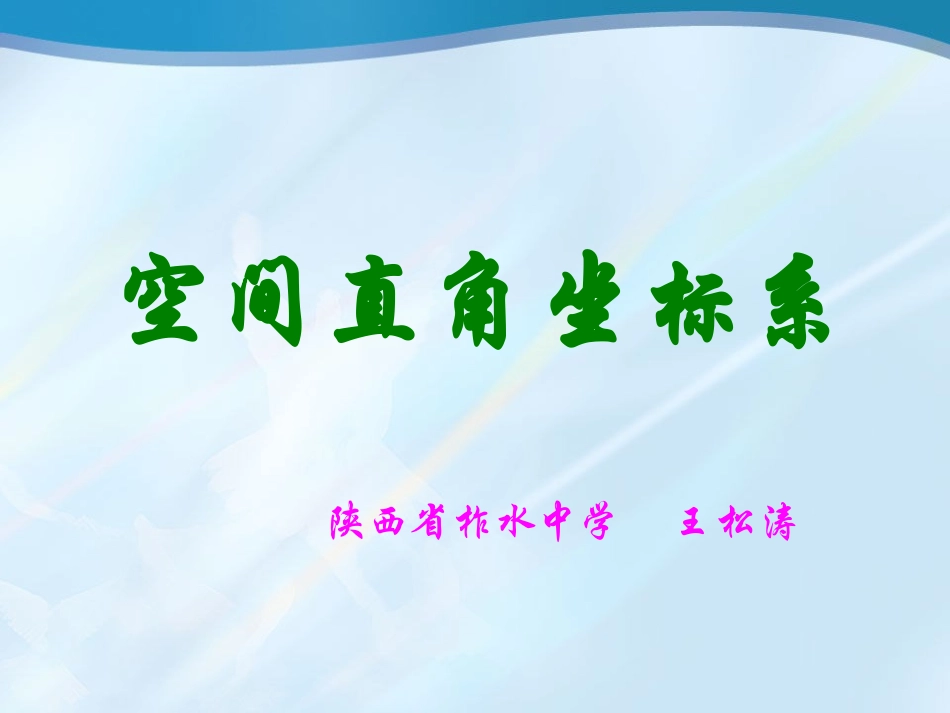 空间直角坐标系

陕西省柞水中学　王松涛